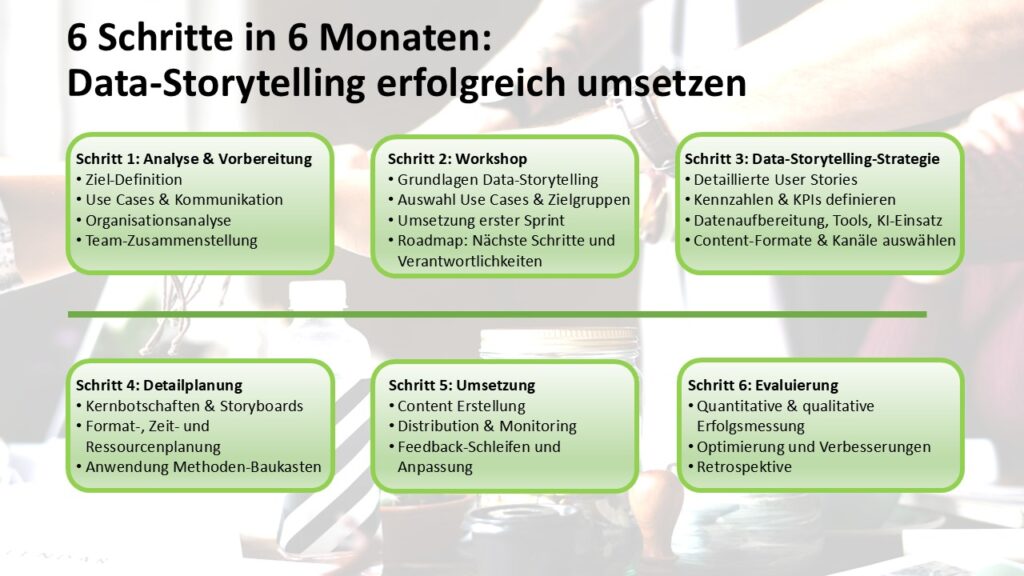 6 Schritte in 6 Monaten:
Data-Storytelling erfolgreich umsetzen

Schritt 1: Analyse & Vorbereitung
• Ziel-Definition
• Use Cases & Kommunikation
• Organisationsanalyse
• Team-Zusammenstellung

Schritt 2: Workshop
• Grundlagen Data-Storytelling
• Auswahl Use Cases & Zielgruppen
• Umsetzung erster Sprint
• Roadmap: Nächste Schritte und Verantwortlichkeiten

Schritt 3: Data-Storytelling-Strategie
• Detaillierte User Stories
• Kennzahlen & KPIs definieren
• Datenaufbereitung, Tools, KI-Einsatz
• Content-Formate & Kanäle auswählen

Schritt 4: Detailplanung
• Kernbotschaften & Storyboards
• Format-, Zeit- und Ressourcenplanung
• Anwendung Methoden-Baukasten

Schritt 5: Umsetzung
• Content Erstellung
• Distribution & Monitoring
• Feedback-Schleifen und Anpassung

Schritt 6: Evaluierung
• Quantitative & qualitative Erfolgsmessung
• Optimierung und Verbesserungen
• Retrospektive